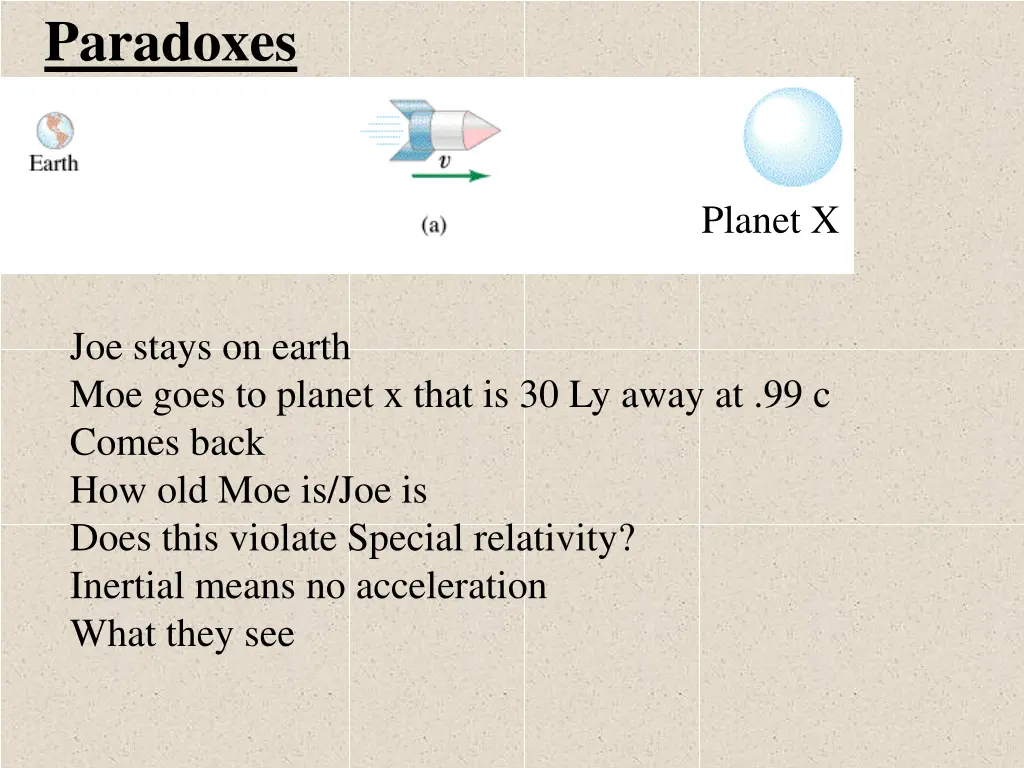 Paradoxes

Earth

$v$

(a)

Planet X

Joe stays on earth
Moe goes to planet x that is 30 Ly away at .99 c
Comes back
How old Moe is/Joe is
Does this violate Special relativity?
Inertial means no acceleration
What they see